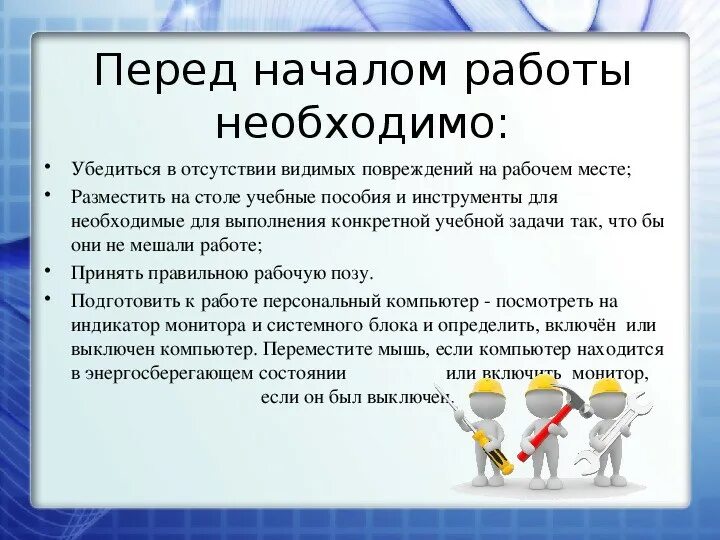 Перед началом работы необходимо:

• Убедиться в отсутствии видимых повреждений на рабочем месте;
• Разместить на столе учебные пособия и инструменты для необходимые для выполнения конкретной учебной задачи так, что бы они не мешали работе;
• Принять правильною рабочую позу.
• Подготовить к работе персональный компьютер - посмотреть на индикатор монитора и системного блока и определить, включён или выключен компьютер. Переместите мышь, если компьютер находится в энергосберегающем состоянии или включить монитор, если он был выключен.